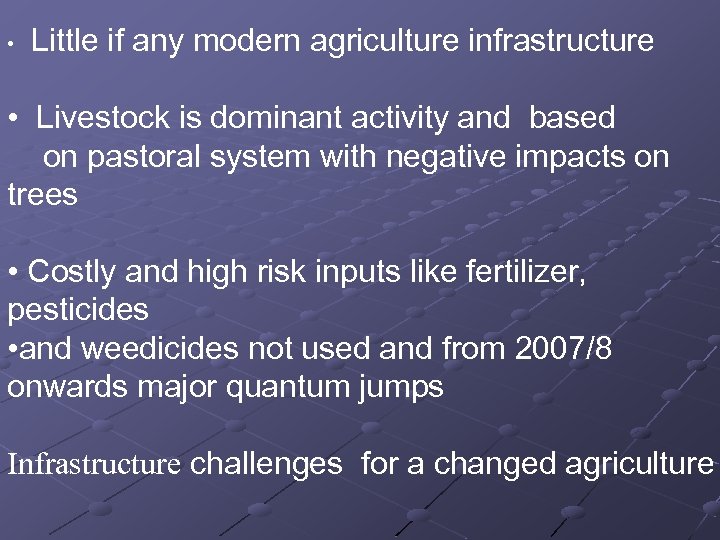 • Little if any modern agriculture infrastructure

• Livestock is dominant activity and based on pastoral system with negative impacts on trees

• Costly and high risk inputs like fertilizer, pesticides
•and weedicides not used and from 2007/8 onwards major quantum jumps

Infrastructure challenges for a changed agriculture